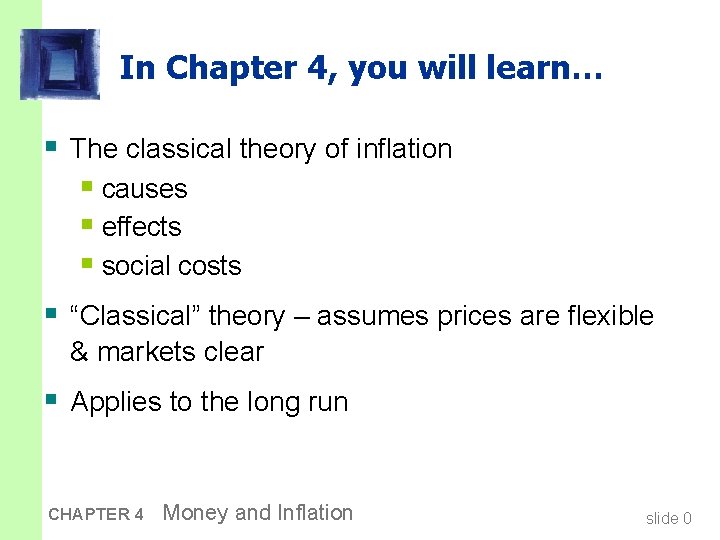 In Chapter 4, you will learn…

- The classical theory of inflation
  - causes
  - effects
  - social costs
- “Classical” theory – assumes prices are flexible & markets clear
- Applies to the long run

CHAPTER 4 Money and Inflation

slide 0